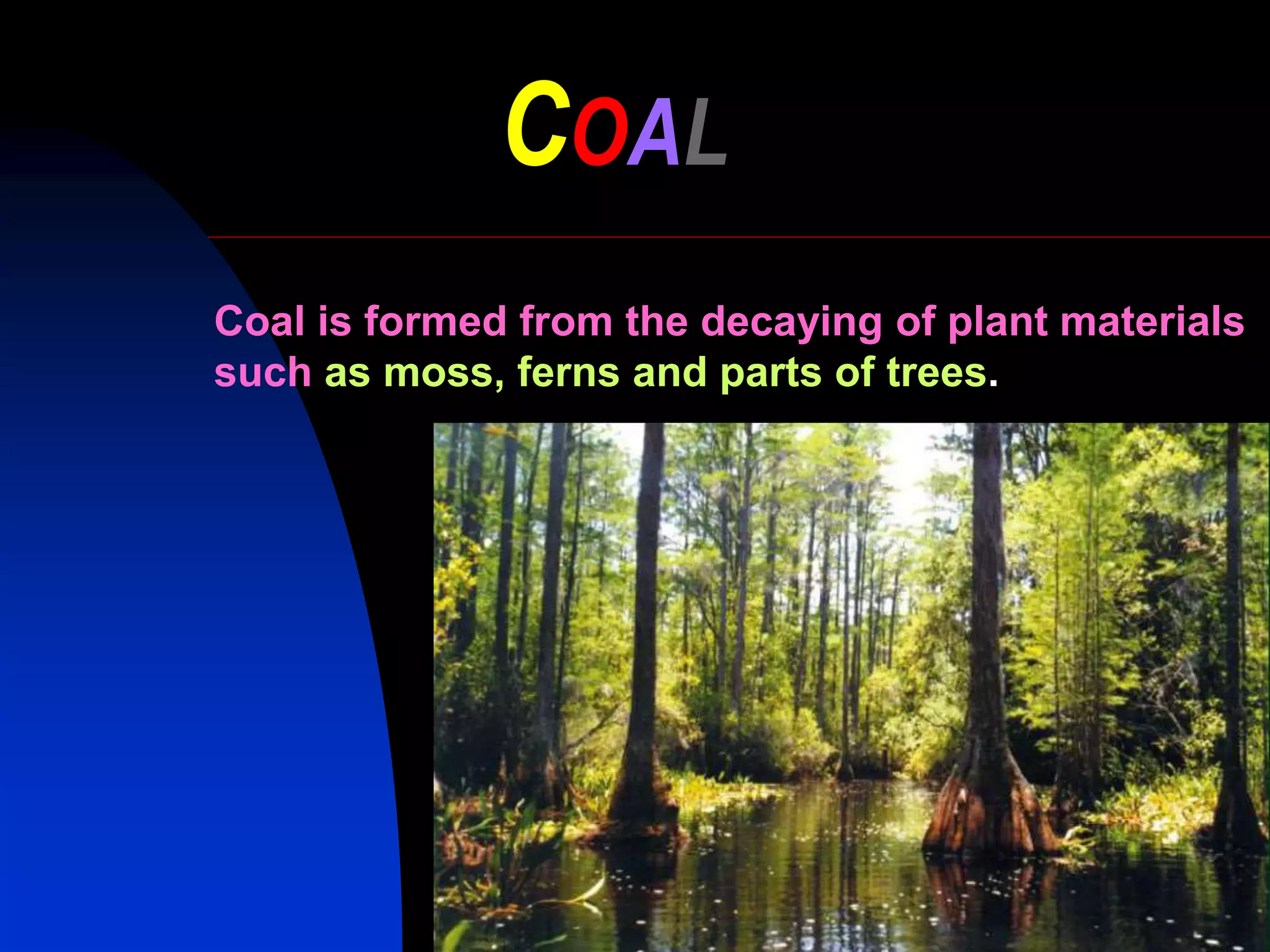 COAL

Coal is formed from the decaying of plant materials such as moss, ferns and parts of trees.